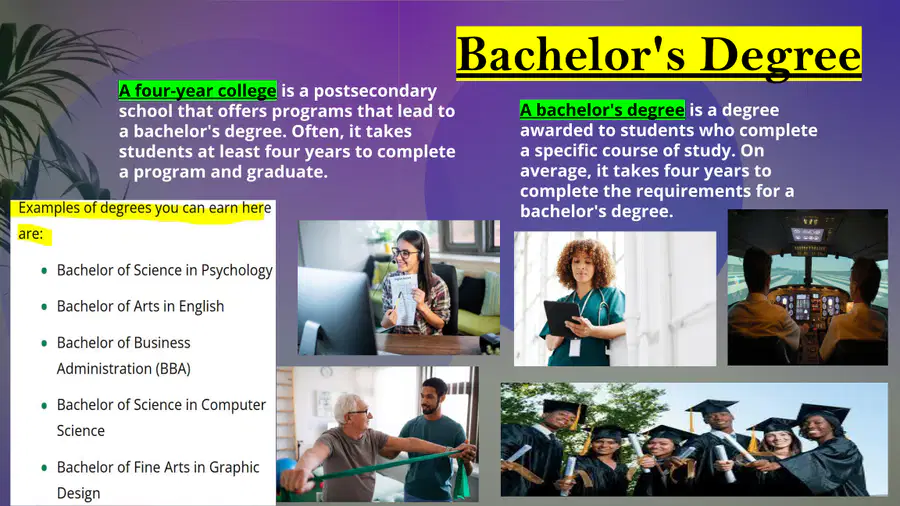 Bachelor's Degree

A four-year college is a postsecondary school that offers programs that lead to a bachelor's degree. Often, it takes students at least four years to complete a program and graduate.

A bachelor's degree is a degree awarded to students who complete a specific course of study. On average, it takes four years to complete the requirements for a bachelor's degree.

Examples of degrees you can earn here are:

• Bachelor of Science in Psychology
• Bachelor of Arts in English
• Bachelor of Business Administration (BBA)
• Bachelor of Science in Computer Science
• Bachelor of Fine Arts in Graphic Design